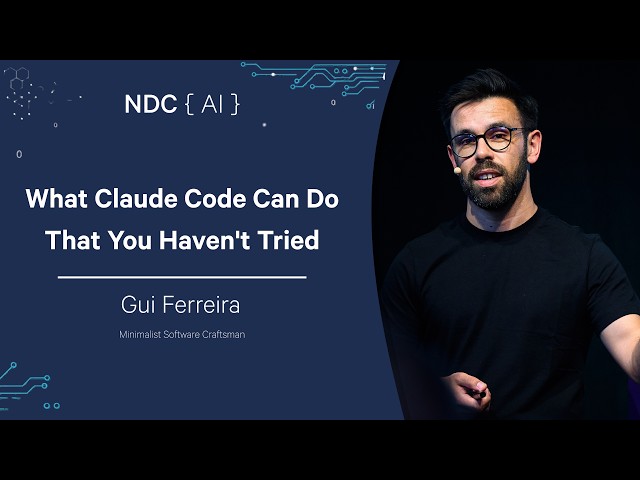 NDC { AI }

What Claude Code Can Do That You Haven't Tried

Gui Ferreira

Minimalist Software Craftsman